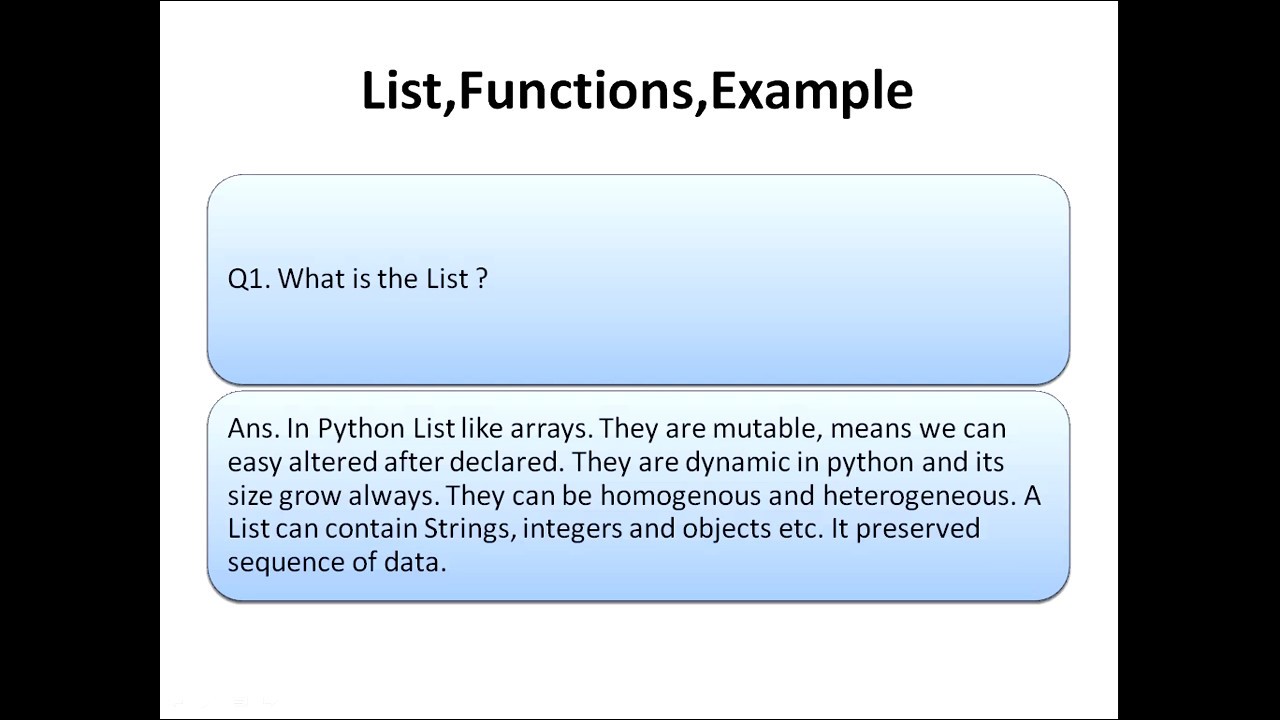 List,Functions,Example

Q1. What is the List ?

Ans. In Python List like arrays. They are mutable, means we can easy altered after declared. They are dynamic in python and its size grow always. They can be homogenous and heterogeneous. A List can contain Strings, integers and objects etc. It preserved sequence of data.